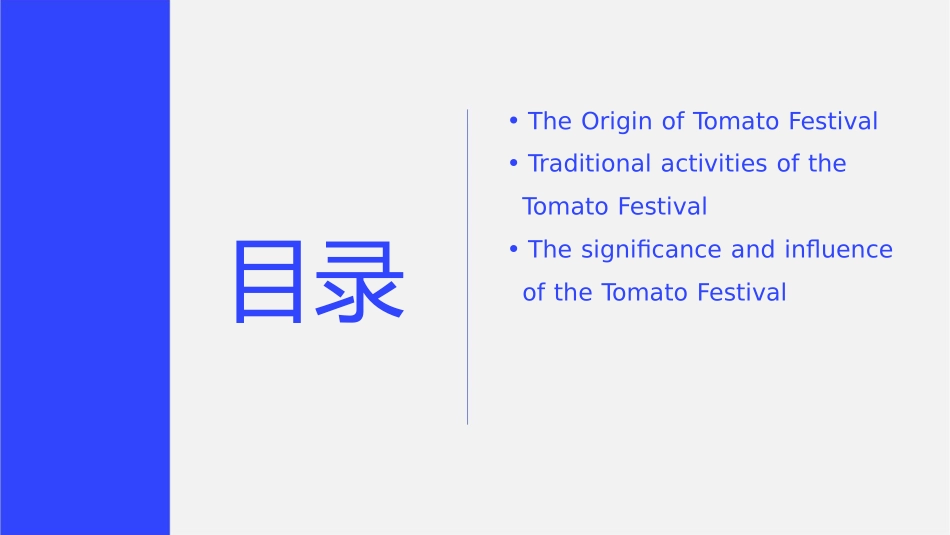 目录

• The Origin of Tomato Festival
• Traditional activities of the Tomato Festival
• The significance and influence of the Tomato Festival